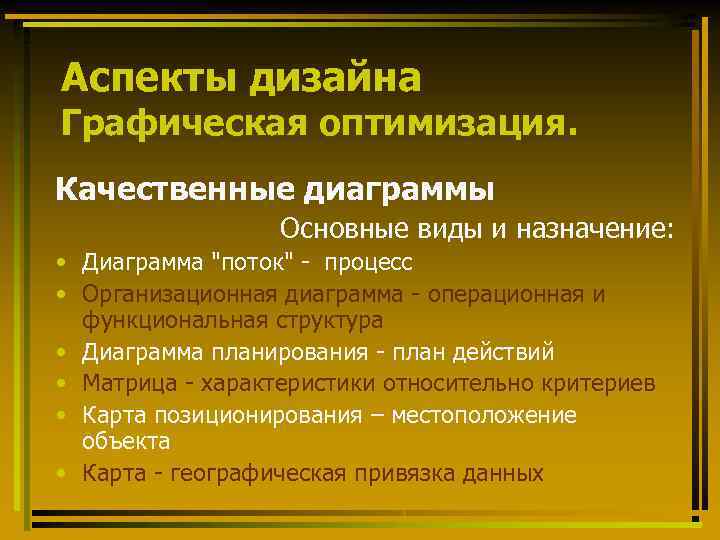 Аспекты дизайна
Графическая оптимизация.

Качественные диаграммы

Основные виды и назначение:

• Диаграмма "поток" - процесс
• Организационная диаграмма - операционная и функциональная структура
• Диаграмма планирования - план действий
• Матрица - характеристики относительно критериев
• Карта позиционирования – местоположение объекта
• Карта - географическая привязка данных